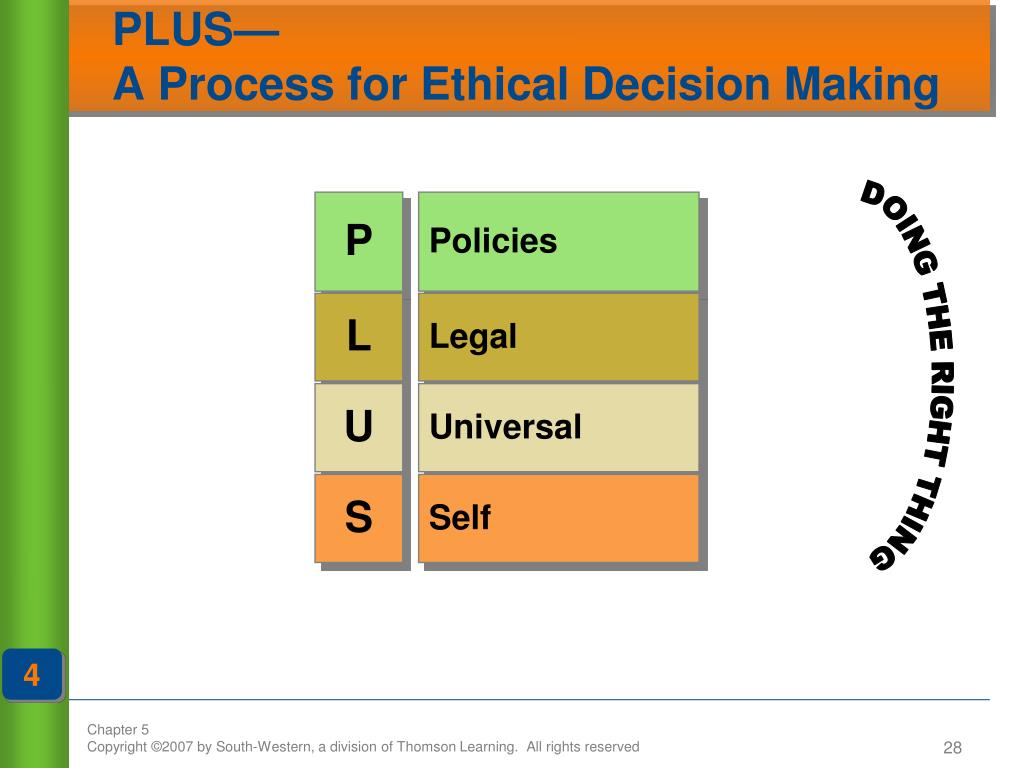 PLUS—
A Process for Ethical Decision Making

| P | Policies |
|---|---|
| L | Legal |
| U | Universal |
| S | Self |

DOING THE RIGHT THING

4

Chapter 5
Copyright ©2007 by South-Western, a division of Thomson Learning. All rights reserved

28